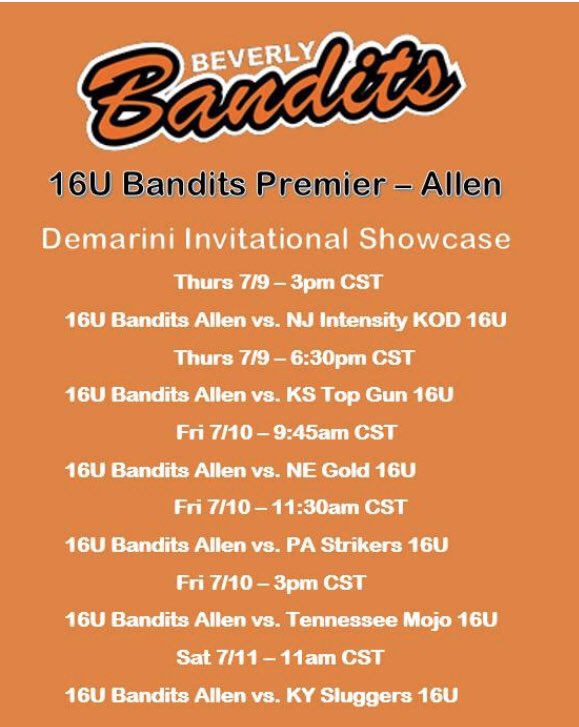 BEVERLY
Bandits

16U Bandits Premier – Allen

Demarini Invitational Showcase

Thurs 7/9 – 3pm CST

16U Bandits Allen vs. NJ Intensity KOD 16U

Thurs 7/9 – 6:30pm CST

16U Bandits Allen vs. KS Top Gun 16U

Fri 7/10 – 9:45am CST

16U Bandits Allen vs. NE Gold 16U

Fri 7/10 – 11:30am CST

16U Bandits Allen vs. PA Strikers 16U

Fri 7/10 – 3pm CST

16U Bandits Allen vs. Tennessee Mojo 16U

Sat 7/11 – 11am CST

16U Bandits Allen vs. KY Sluggers 16U